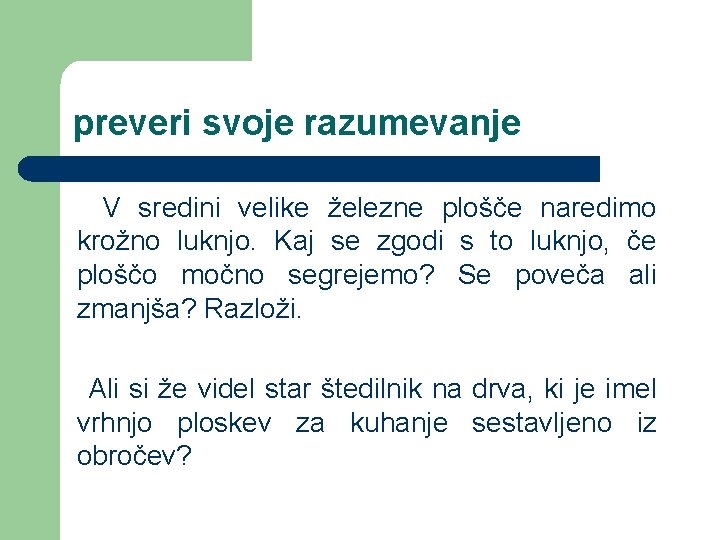 preveri svoje razumevanje

V sredini velike železne plošče naredimo krožno luknjo. Kaj se zgodi s to luknjo, če ploščo močno segrejemo? Se poveča ali zmanjša? Razloži.

Ali si že videl star štedilnik na drva, ki je imel vrhnjo ploskev za kuhanje sestavljeno iz obročev?